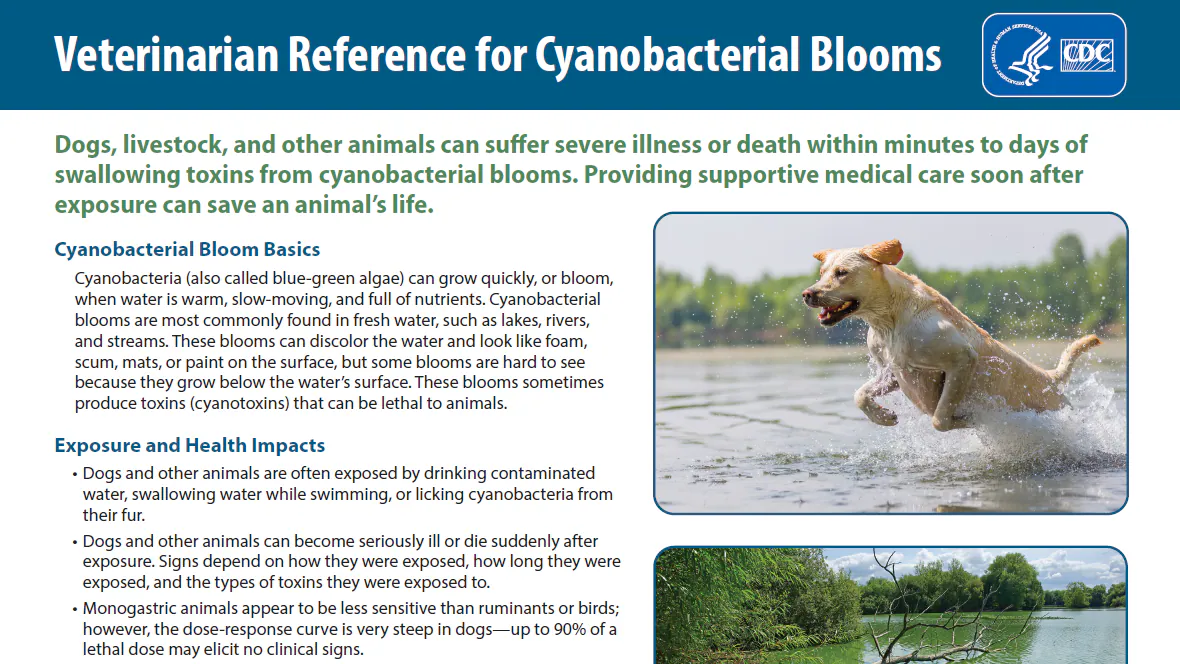 Veterinarian Reference for Cyanobacterial Blooms

CDC

Dogs, livestock, and other animals can suffer severe illness or death within minutes to days of swallowing toxins from cyanobacterial blooms. Providing supportive medical care soon after exposure can save an animal's life.

Cyanobacterial Bloom Basics

Cyanobacteria (also called blue-green algae) can grow quickly, or bloom, when water is warm, slow-moving, and full of nutrients. Cyanobacterial blooms are most commonly found in fresh water, such as lakes, rivers, and streams. These blooms can discolor the water and look like foam, scum, mats, or paint on the surface, but some blooms are hard to see because they grow below the water's surface. These blooms sometimes produce toxins (cyanotoxins) that can be lethal to animals.

Exposure and Health Impacts

• Dogs and other animals are often exposed by drinking contaminated water, swallowing water while swimming, or licking cyanobacteria from their fur.

• Dogs and other animals can become seriously ill or die suddenly after exposure. Signs depend on how they were exposed, how long they were exposed, and the types of toxins they were exposed to.

• Monogastric animals appear to be less sensitive than ruminants or birds; however, the dose-response curve is very steep in dogs—up to 90% of a lethal dose may elicit no clinical signs.